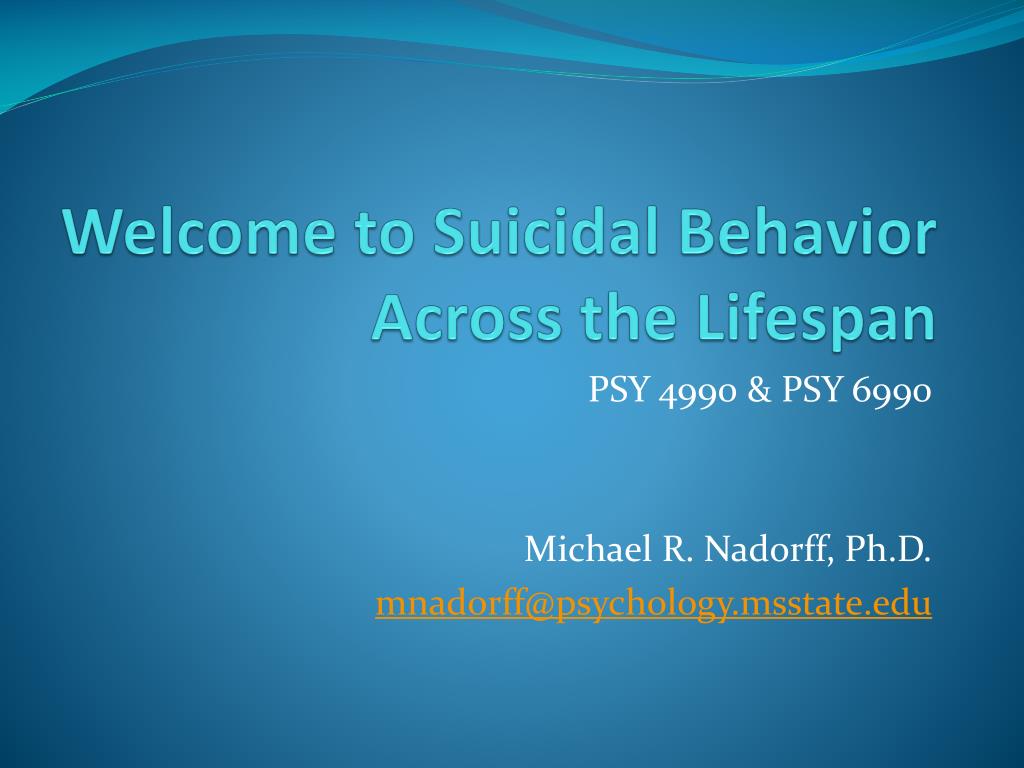 Welcome to Suicidal Behavior Across the Lifespan

PSY 4990 & PSY 6990

Michael R. Nadorff, Ph.D.
mnadorff@psychology.msstate.edu